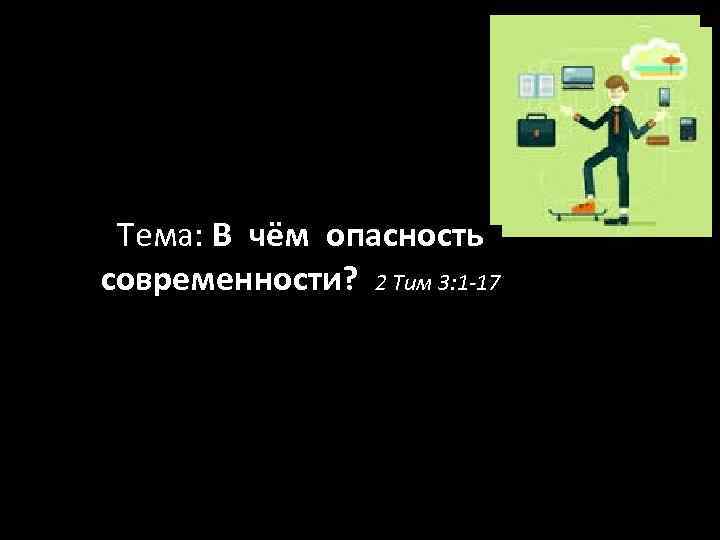 Тема: В чём опасность современности? 2 Тим 3:1-17